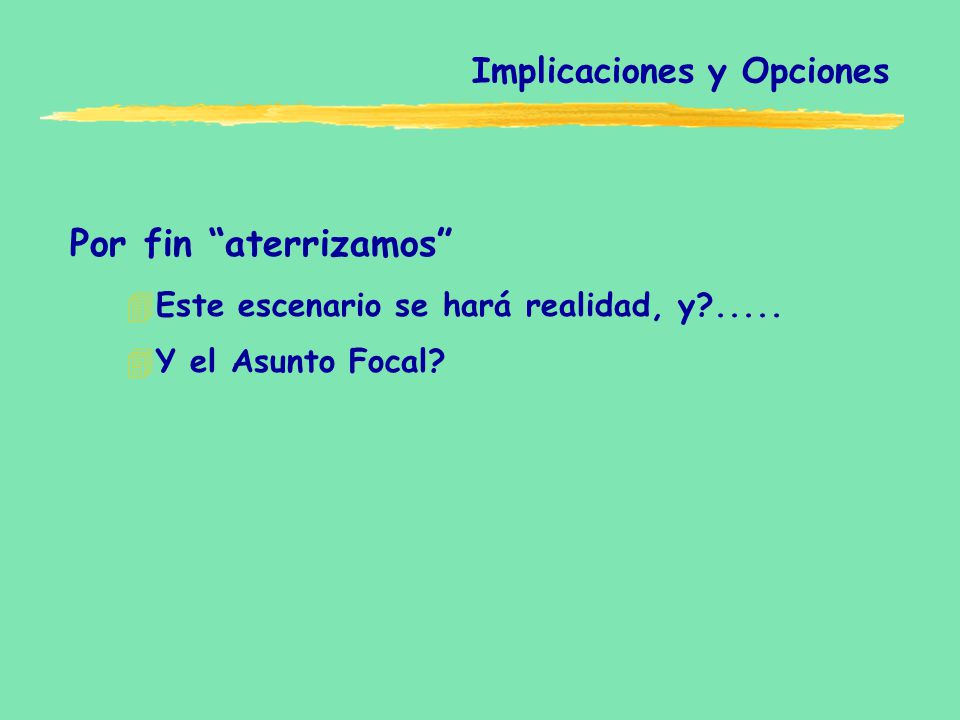 Implicaciones y Opciones

Por fin “aterrizamos”

Este escenario se hará realidad, y?.....

Y el Asunto Focal?